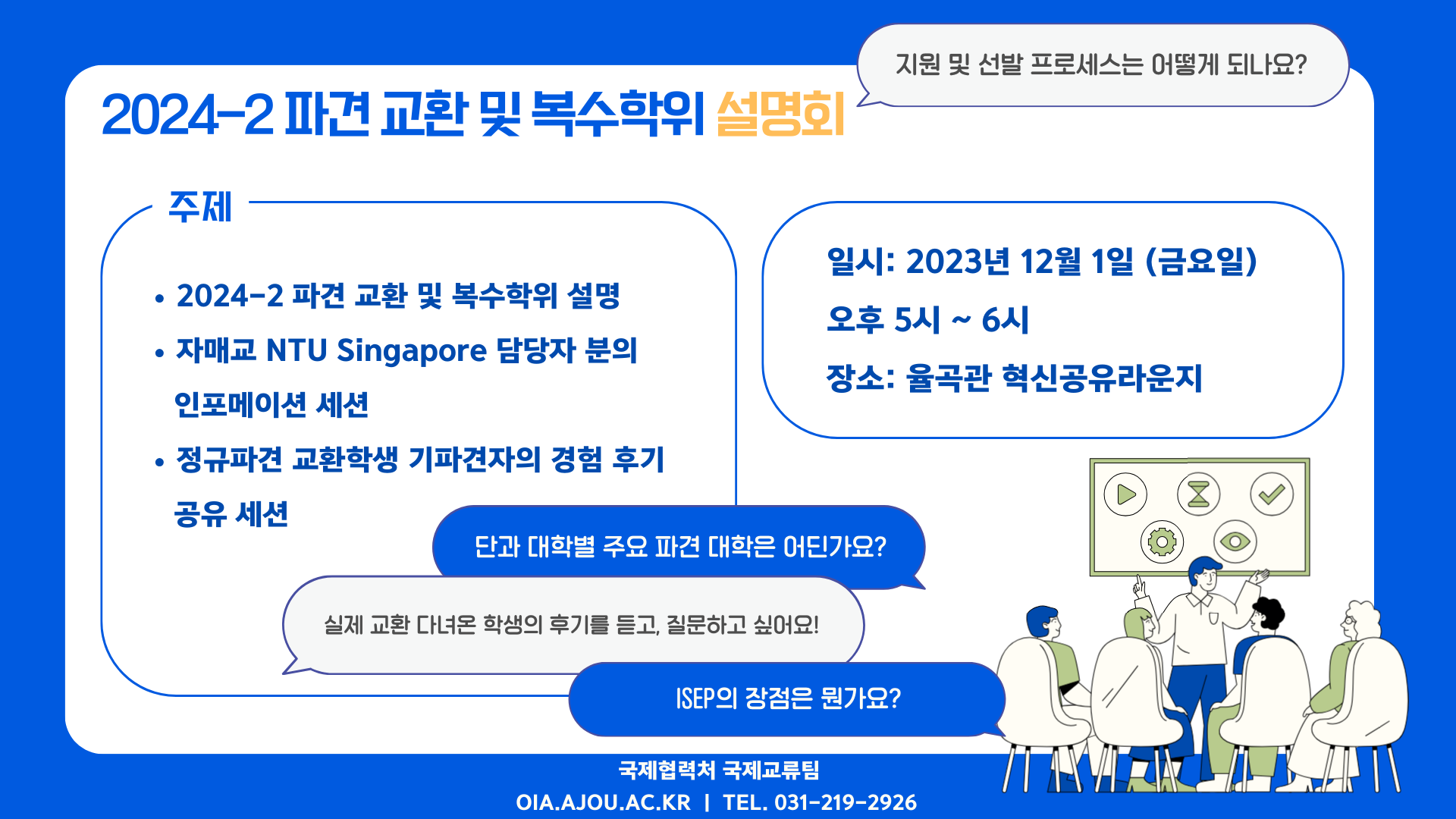 지원 및 선발 프로세스는 어떻게 되나요?

2024-2 파견 교환 및 복수학위 설명회

주제

• 2024-2 파견 교환 및 복수학위 설명
• 자매교 NTU Singapore 담당자 분의 인포메이션 세션
• 정규파견 교환학생 기파견자의 경험 후기 공유 세션

일시: 2023년 12월 1일 (금요일)
오후 5시 ~ 6시
장소: 율곡관 혁신공유라운지

단과 대학별 주요 파견 대학은 어딘가요?

실제 교환 다녀온 학생의 후기를 듣고, 질문하고 싶어요!

ISEP의 장점은 뭔가요?

국제협력처 국제교류팀
OIA.AJOU.AC.KR | TEL. 031-219-2926